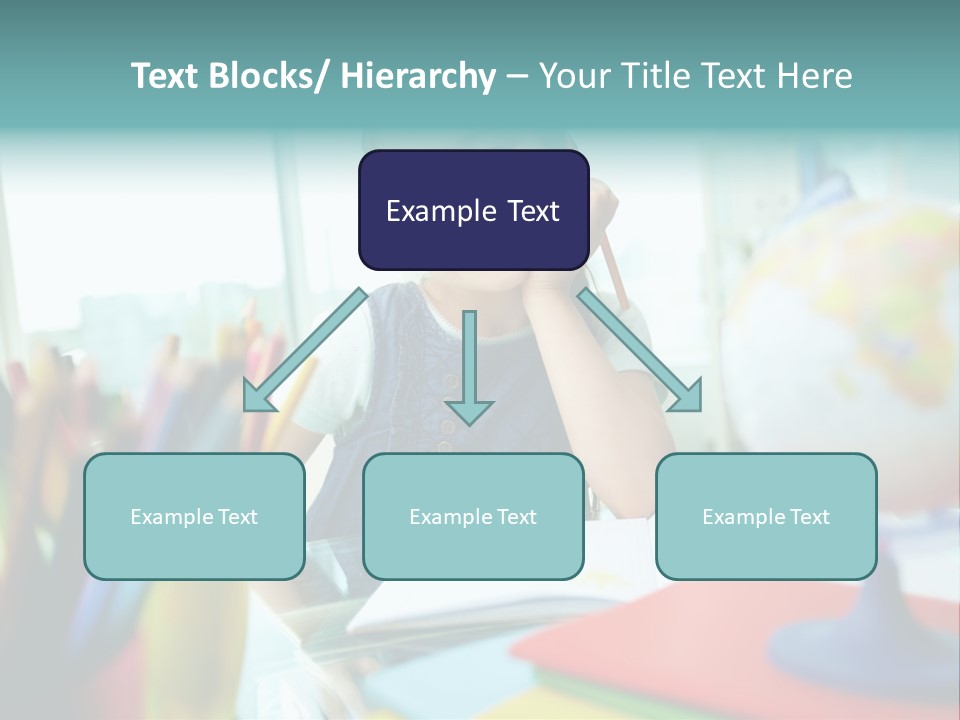 Text Blocks/ Hierarchy – Your Title Text Here

Example Text

Example Text

Example Text

Example Text